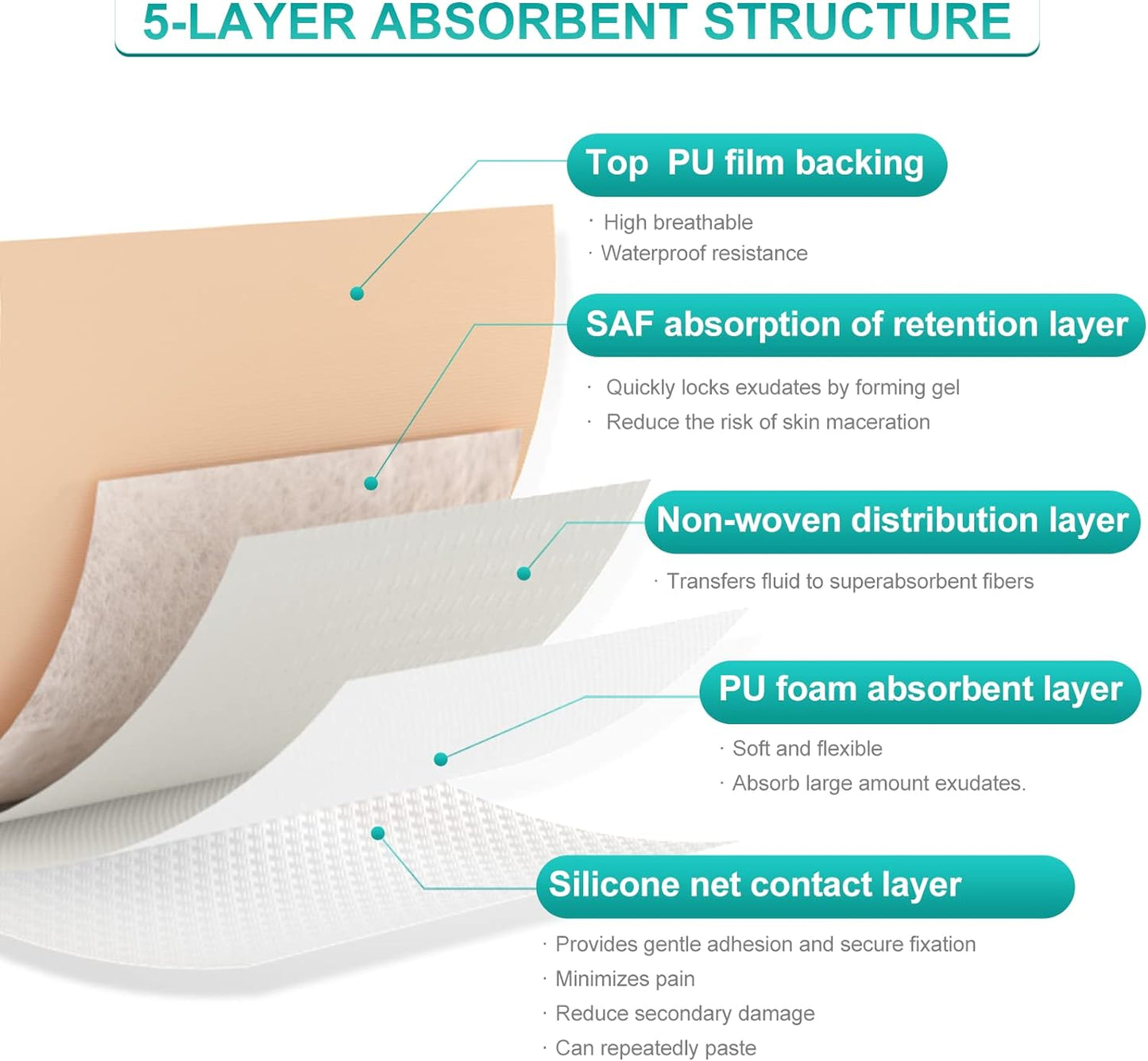 5-LAYER ABSORBENT STRUCTURE

Top PU film backing

· High breathable
· Waterproof resistance

SAF absorption of retention layer

· Quickly locks exudates by forming gel
· Reduce the risk of skin maceration

Non-woven distribution layer

· Transfers fluid to superabsorbent fibers

PU foam absorbent layer

· Soft and flexible
· Absorb large amount exudates.

Silicone net contact layer

· Provides gentle adhesion and secure fixation
· Minimizes pain
· Reduce secondary damage
· Can repeatedly paste